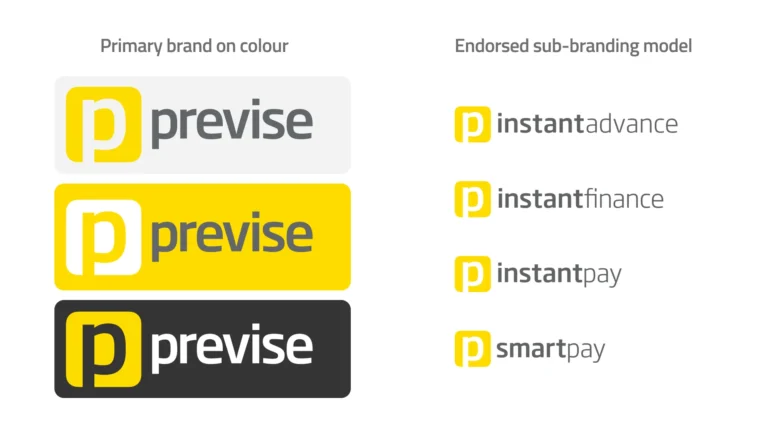 Primary brand on colour

p previse

p previse

p previse

Endorsed sub-branding model

p instantadvance

p instantfinance

p instantpay

p smartpay